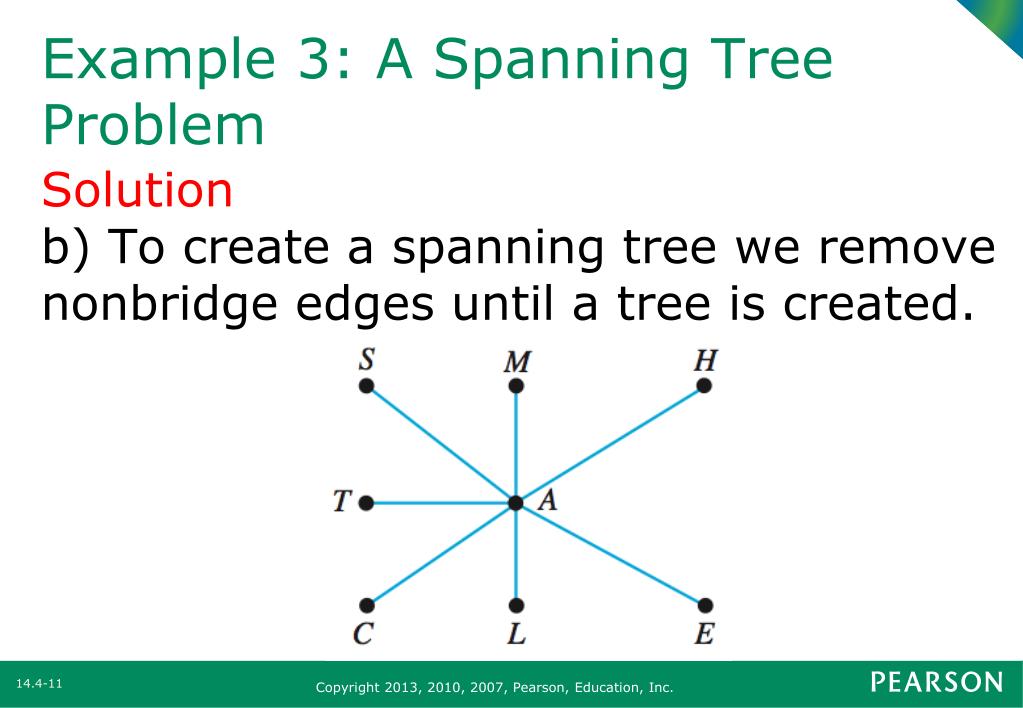 Example 3: A Spanning Tree Problem

Solution

b) To create a spanning tree we remove nonbridge edges until a tree is created.

S M H

T A

C L E

14.4-11

Copyright 2013, 2010, 2007, Pearson, Education, Inc.

PEARSON